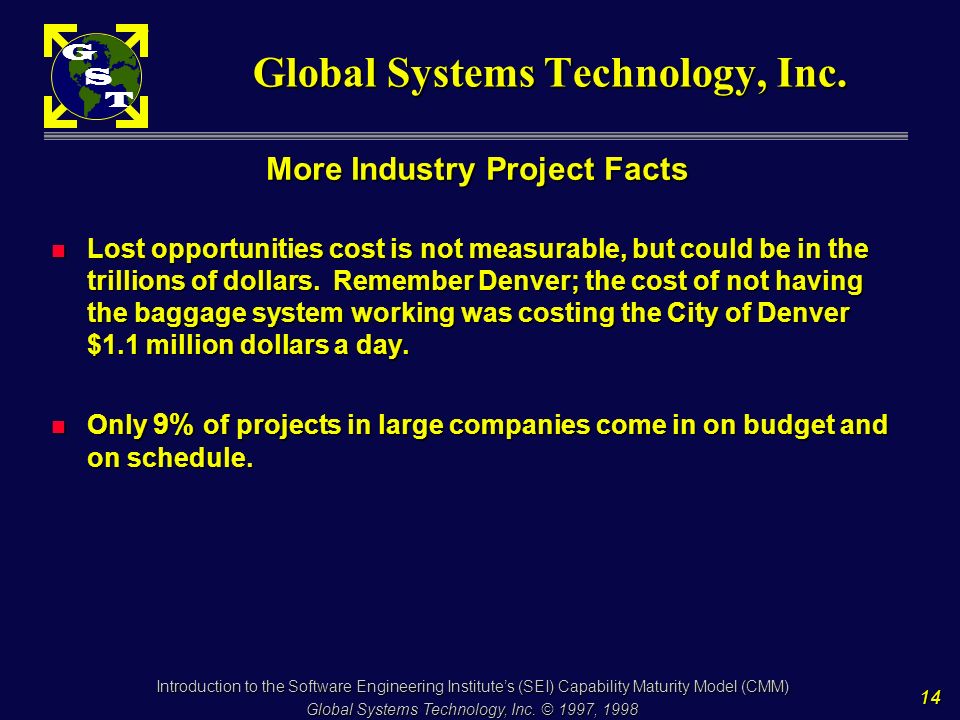 G S T

Global Systems Technology, Inc.

More Industry Project Facts

Lost opportunities cost is not measurable, but could be in the trillions of dollars. Remember Denver; the cost of not having the baggage system working was costing the City of Denver $1.1 million dollars a day.

Only 9% of projects in large companies come in on budget and on schedule.

Introduction to the Software Engineering Institute's (SEI) Capability Maturity Model (CMM)

Global Systems Technology, Inc. © 1997, 1998

14